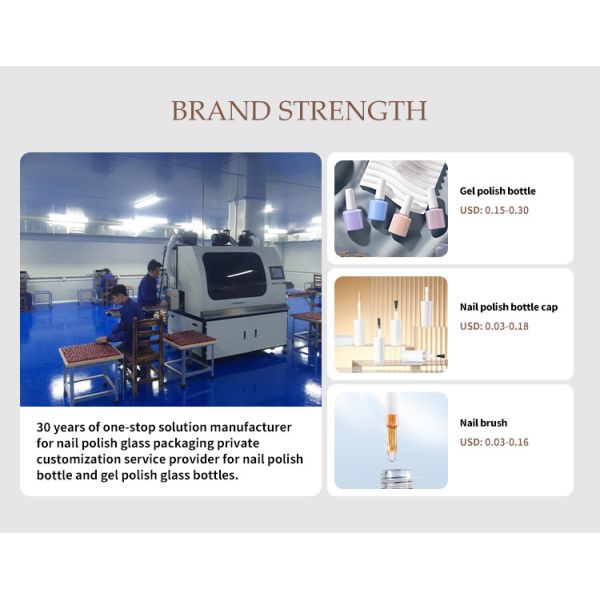 BRAND STRENGTH

30 years of one-stop solution manufacturer for nail polish glass packaging private customization service provider for nail polish bottle and gel polish glass bottles.

Gel polish bottle
USD: 0.15-0.30

Nail polish bottle cap
USD: 0.03-0.18

Nail brush
USD: 0.03-0.16